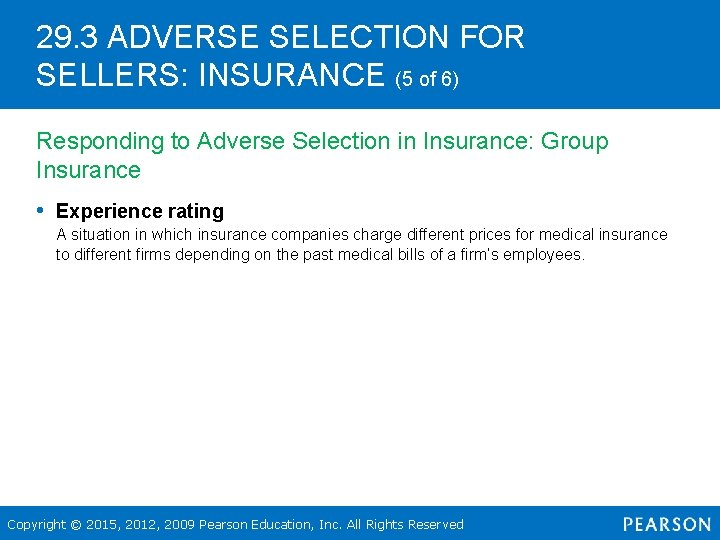 29.3 ADVERSE SELECTION FOR SELLERS: INSURANCE (5 of 6)

Responding to Adverse Selection in Insurance: Group Insurance

• Experience rating
A situation in which insurance companies charge different prices for medical insurance to different firms depending on the past medical bills of a firm's employees.

Copyright © 2015, 2012, 2009 Pearson Education, Inc. All Rights Reserved

PEARSON